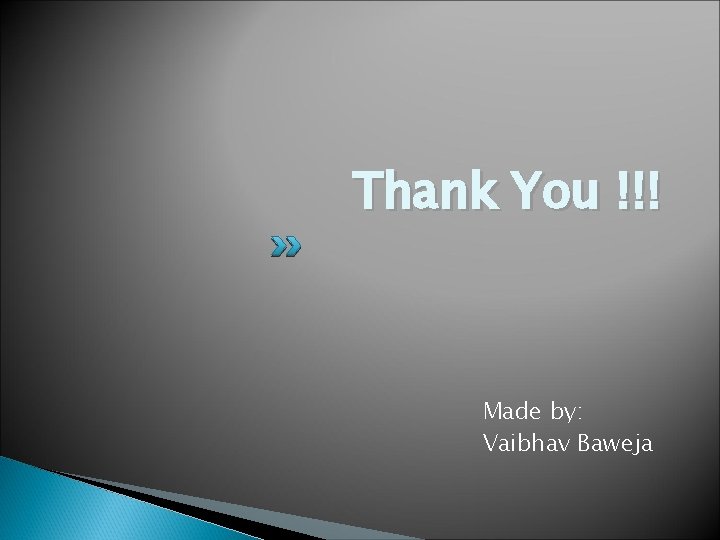 Thank You !!!

Made by:
Vaibhav Baweja